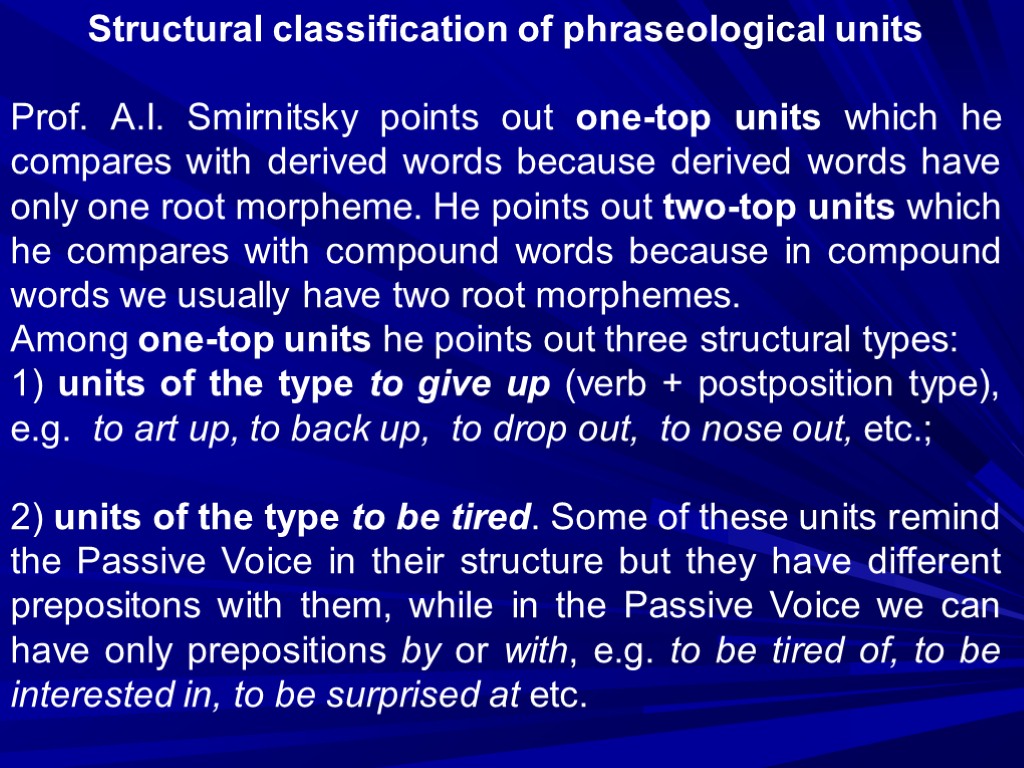 Structural classification of phraseological units

Prof. A.I. Smirnitsky points out one-top units which he compares with derived words because derived words have only one root morpheme. He points out two-top units which he compares with compound words because in compound words we usually have two root morphemes.
Among one-top units he points out three structural types:
1) units of the type to give up (verb + postposition type), e.g. to art up, to back up, to drop out, to nose out, etc.;

2) units of the type to be tired. Some of these units remind the Passive Voice in their structure but they have different prepositons with them, while in the Passive Voice we can have only prepositions by or with, e.g. to be tired of, to be interested in, to be surprised at etc.